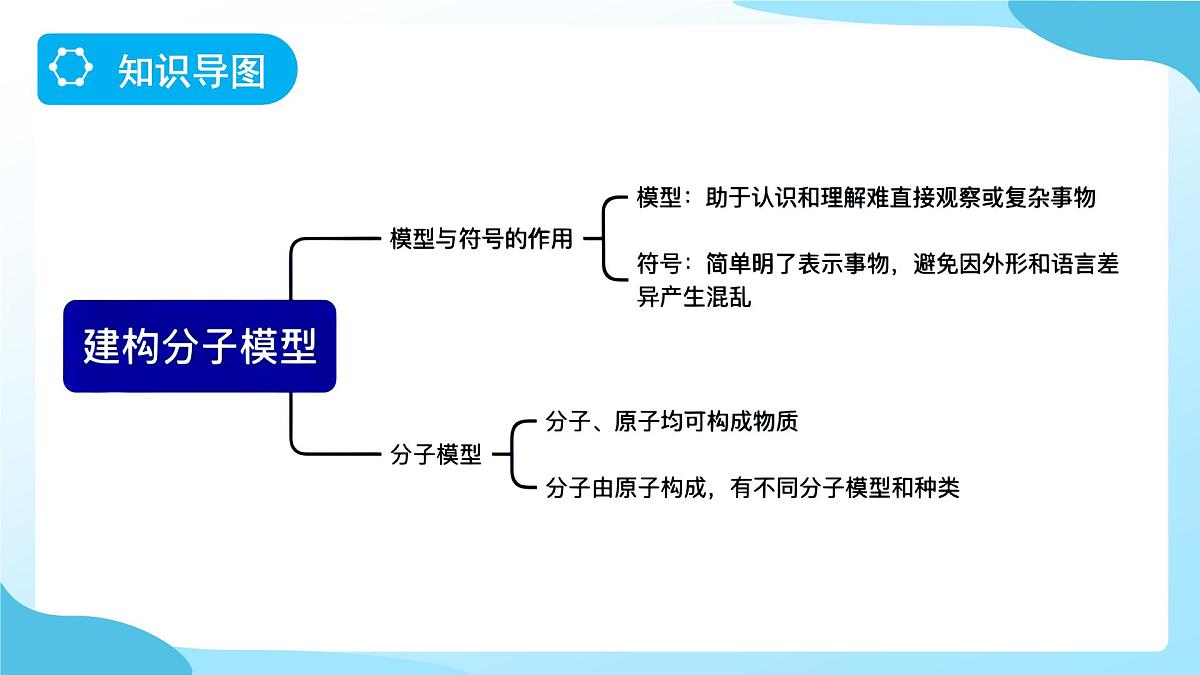 知识导图

建构分子模型

模型与符号的作用

模型：助于认识和理解难直接观察或复杂事物

符号：简单明了表示事物，避免因外形和语言差异产生混乱

分子模型

分子、原子均可构成物质

分子由原子构成，有不同分子模型和种类